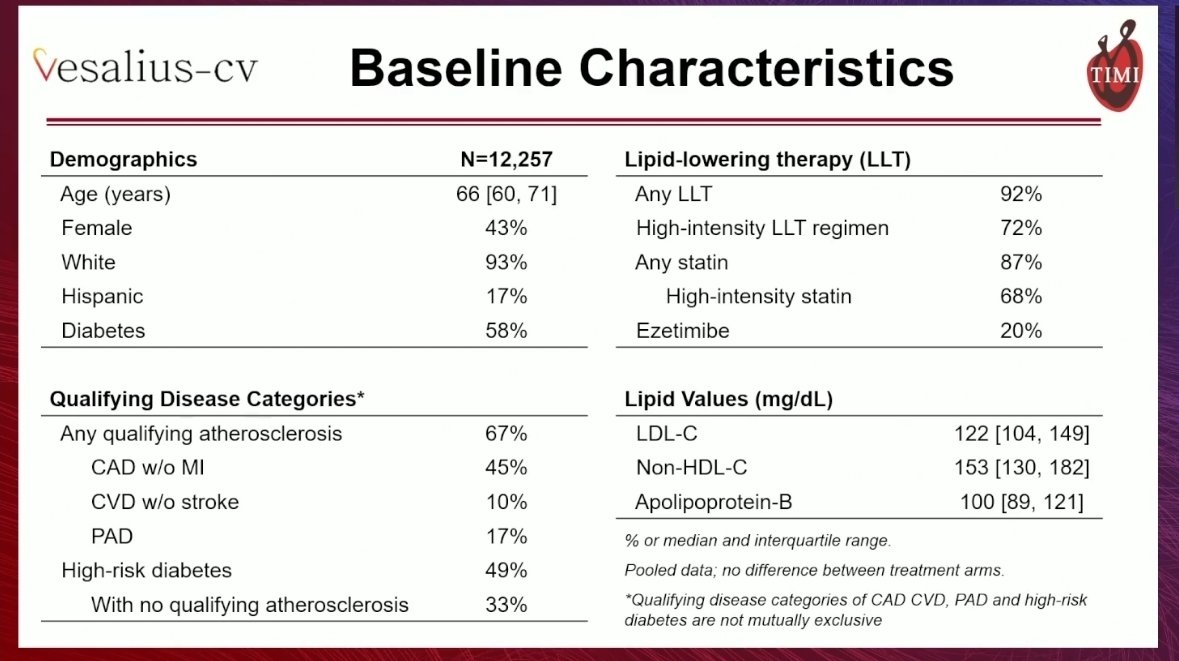 Vesalius-cv

Baseline Characteristics

TIMI

| Demographics | N=12,257 |
|---|---|
| Age (years) | 66 [60, 71] |
| Female | 43% |
| White | 93% |
| Hispanic | 17% |
| Diabetes | 58% |

| Qualifying Disease Categories* | |
|---|---|
| Any qualifying atherosclerosis | 67% |
| CAD w/o MI | 45% |
| CVD w/o stroke | 10% |
| PAD | 17% |
| High-risk diabetes | 49% |
| With no qualifying atherosclerosis | 33% |

| Lipid-lowering therapy (LLT) | |
|---|---|
| Any LLT | 92% |
| High-intensity LLT regimen | 72% |
| Any statin | 87% |
| High-intensity statin | 68% |
| Ezetimibe | 20% |

| Lipid Values (mg/dL) | |
|---|---|
| LDL-C | 122 [104, 149] |
| Non-HDL-C | 153 [130, 182] |
| Apolipoprotein-B | 100 [89, 121] |

% or median and interquartile range.

Pooled data; no difference between treatment arms.

*Qualifying disease categories of CAD CVD, PAD and high-risk diabetes are not mutually exclusive